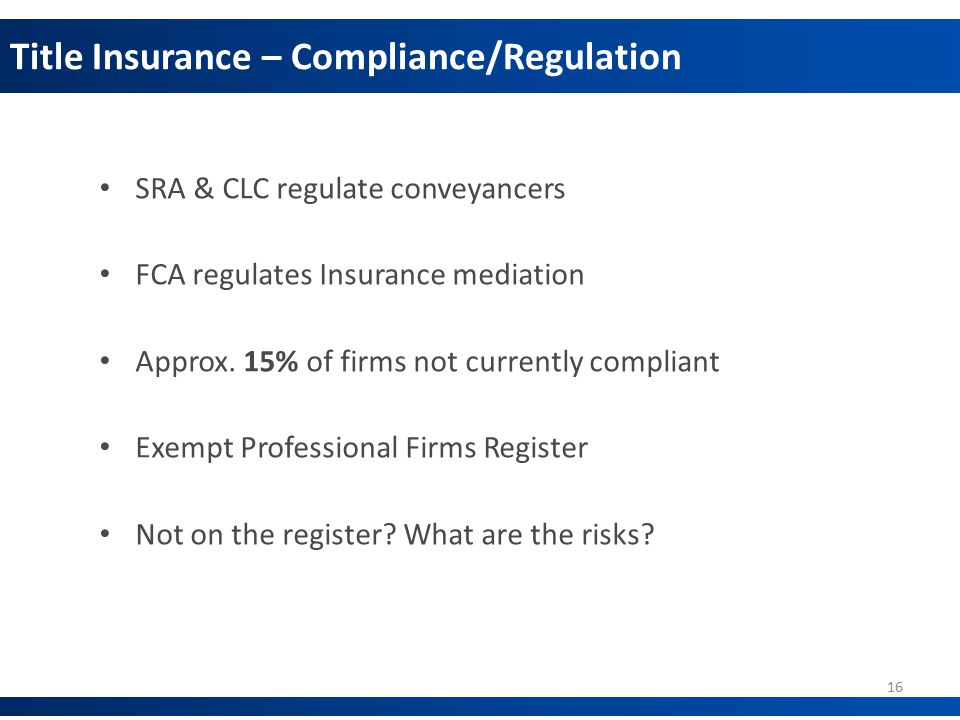 Title Insurance – Compliance/Regulation

• SRA & CLC regulate conveyancers

• FCA regulates Insurance mediation

• Approx. 15% of firms not currently compliant

• Exempt Professional Firms Register

• Not on the register? What are the risks?

16